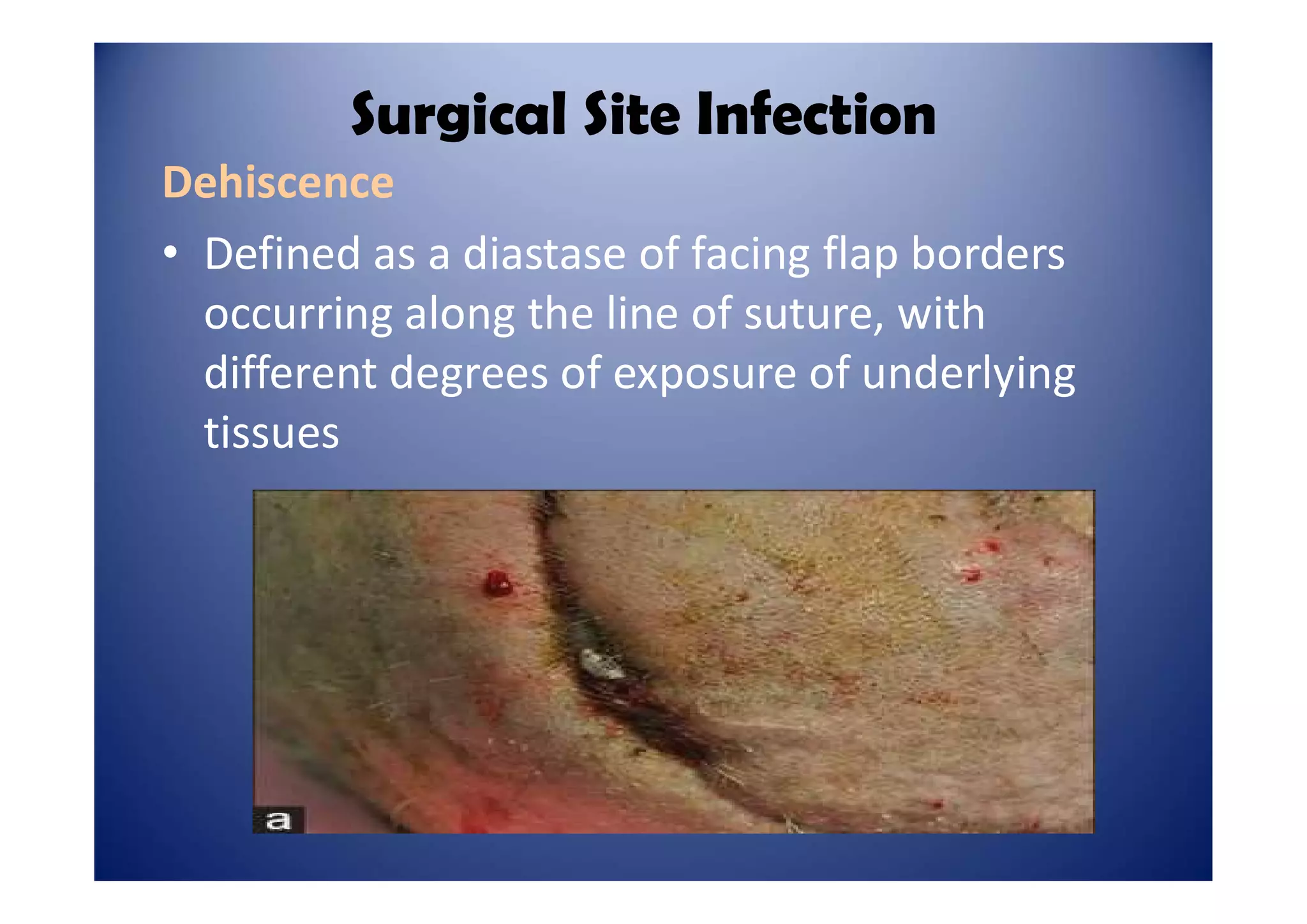 Surgical Site Infection

Dehiscence

• Defined as a diastase of facing flap borders occurring along the line of suture, with different degrees of exposure of underlying tissues

a